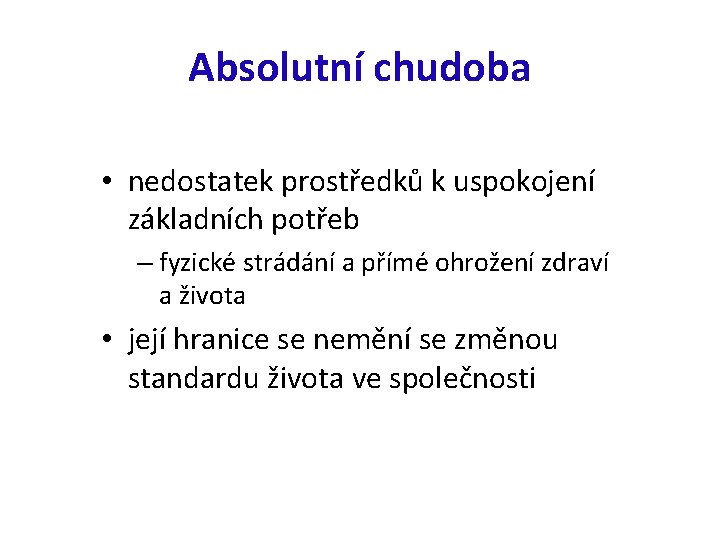 Absolutní chudoba

• nedostatek prostředků k uspokojení základních potřeb
– fyzické strádání a přímé ohrožení zdraví a života
• její hranice se nemění se změnou standardu života ve společnosti